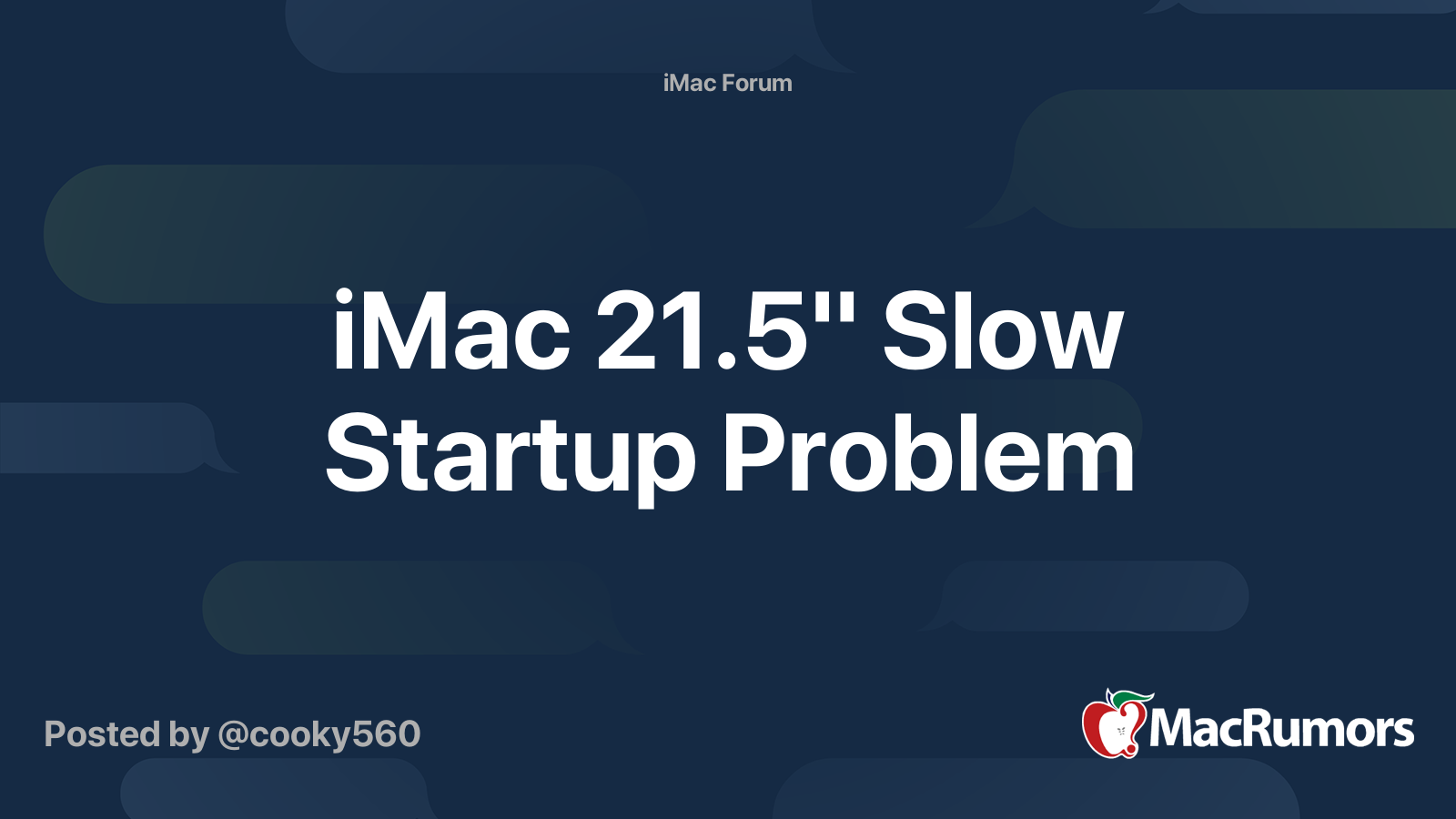 iMac Forum

iMac 21.5'' Slow Startup Problem

Posted by @cooky560

MacRumors